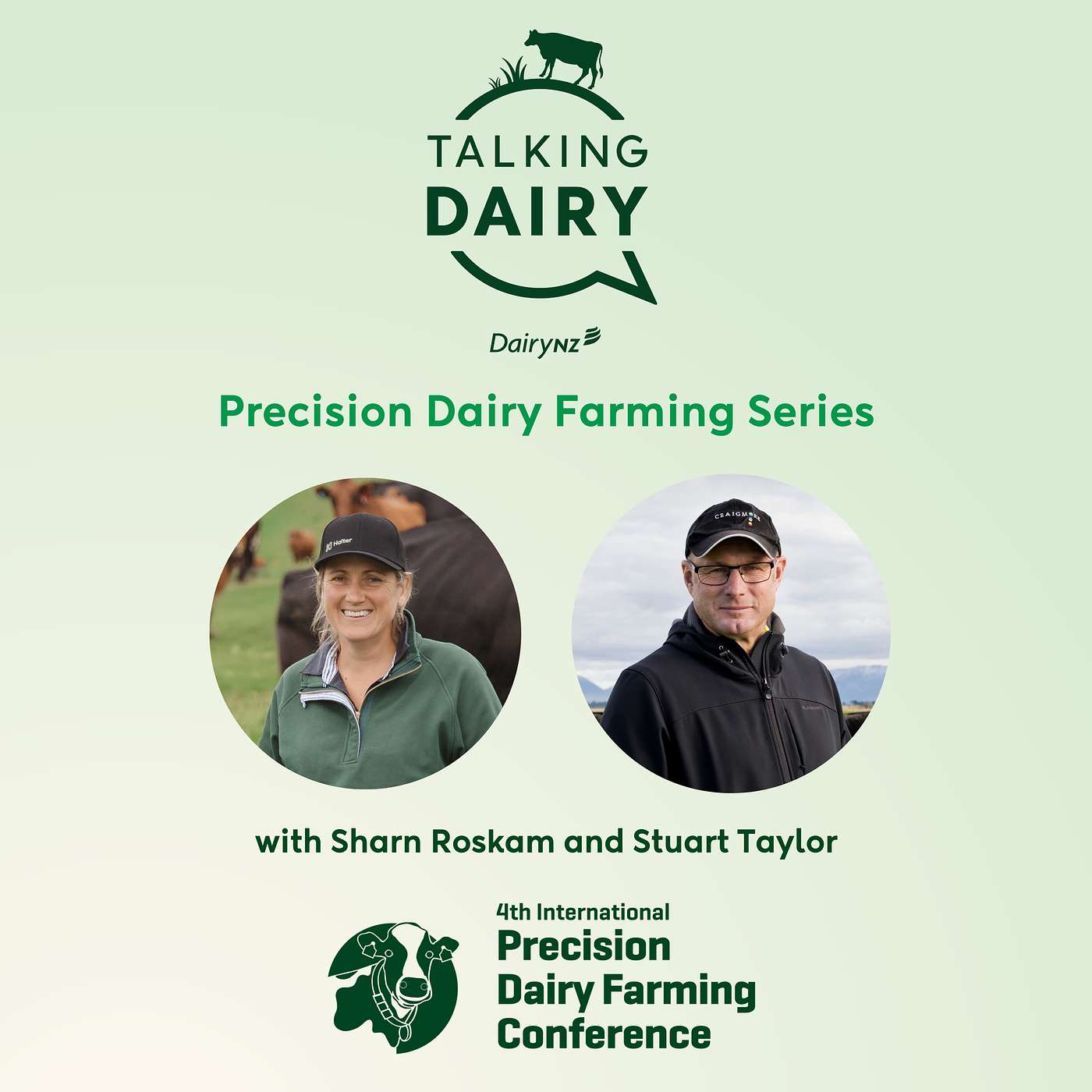 TALKING
DAIRY

DairyNZ

Precision Dairy Farming Series

Halter

CRAIGMORE

with Sharn Roskam and Stuart Taylor

4th International
Precision
Dairy Farming
Conference